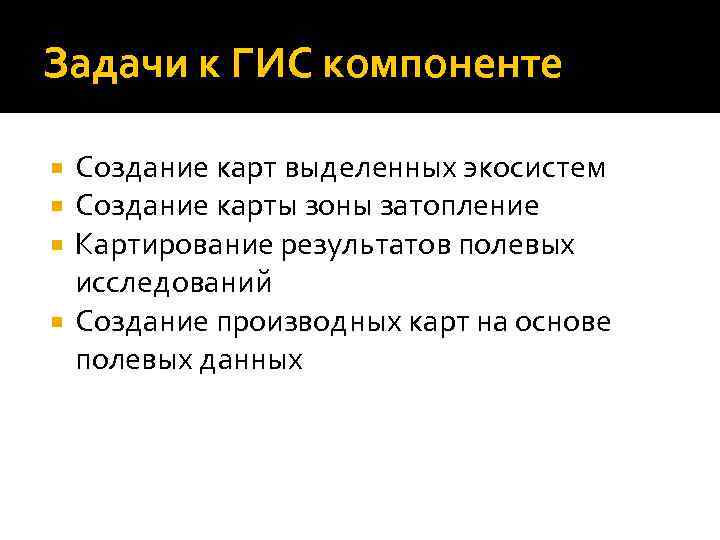 Задачи к ГИС компоненте

- Создание карт выделенных экосистем
- Создание карты зоны затопление
- Картирование результатов полевых исследований
- Создание производных карт на основе полевых данных